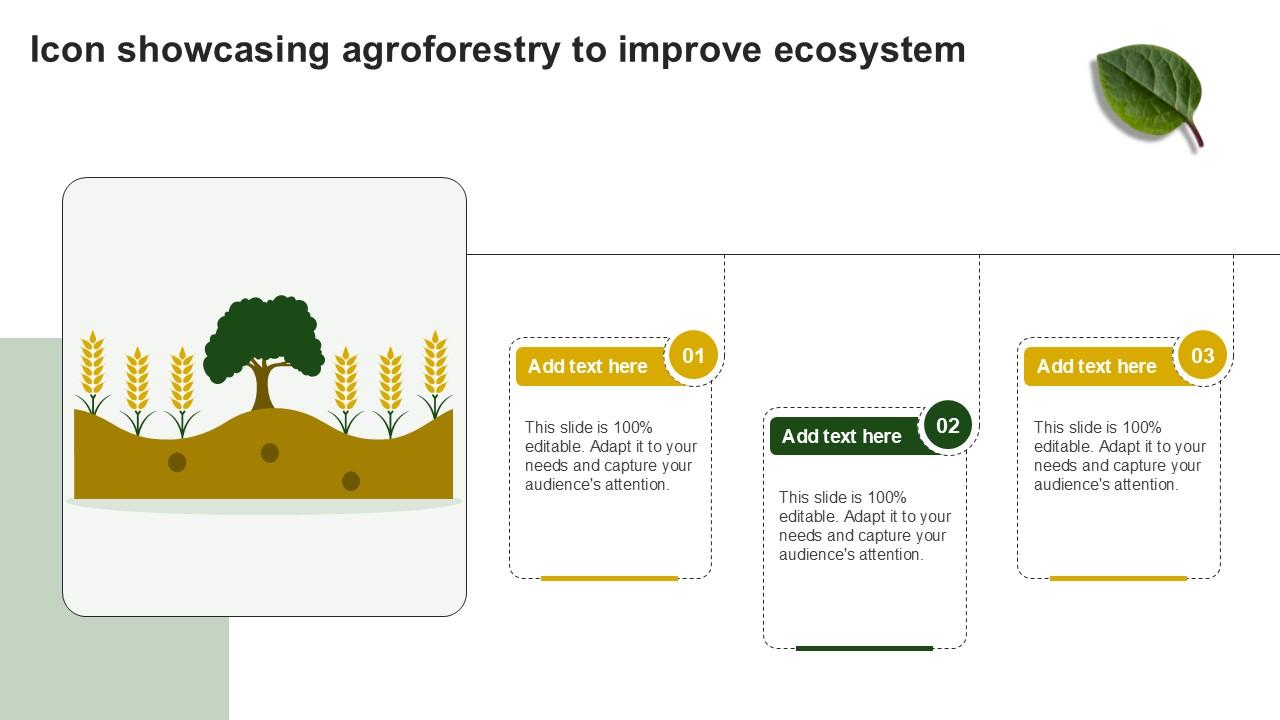 Icon showcasing agroforestry to improve ecosystem

Add text here 01

This slide is 100% editable. Adapt it to your needs and capture your audience's attention.

Add text here 02

This slide is 100% editable. Adapt it to your needs and capture your audience's attention.

Add text here 03

This slide is 100% editable. Adapt it to your needs and capture your audience's attention.